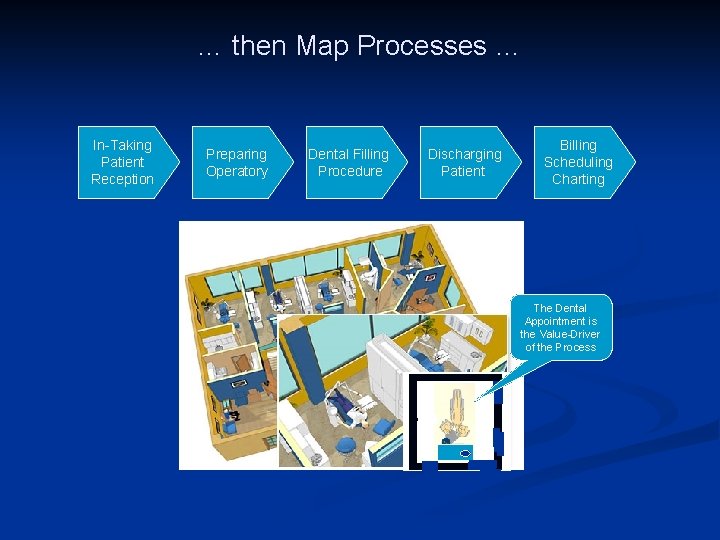 … then Map Processes …

In-Taking Patient Reception

Preparing Operatory

Dental Filling Procedure

Discharging Patient

Billing Scheduling Charting

The Dental Appointment is the Value-Driver of the Process